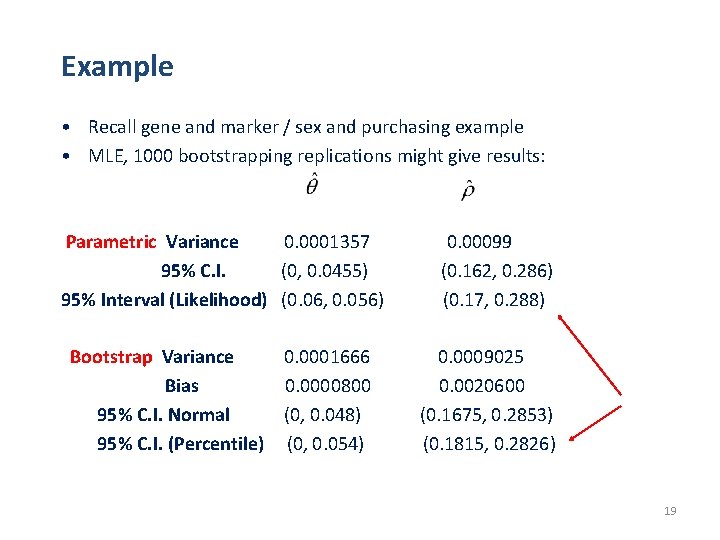 Example

• Recall gene and marker / sex and purchasing example
• MLE, 1000 bootstrapping replications might give results:

| | $\hat{\theta}$ | $\hat{\rho}$ |
|---|---|---|
| Parametric Variance | 0.0001357 | 0.00099 |
| 95% C.I. | (0, 0.0455) | (0.162, 0.286) |
| 95% Interval (Likelihood) | (0.06, 0.056) | (0.17, 0.288) |
| Bootstrap Variance | 0.0001666 | 0.0009025 |
| Bias | 0.0000800 | 0.0020600 |
| 95% C.I. Normal | (0, 0.048) | (0.1675, 0.2853) |
| 95% C.I. (Percentile) | (0, 0.054) | (0.1815, 0.2826) |

19